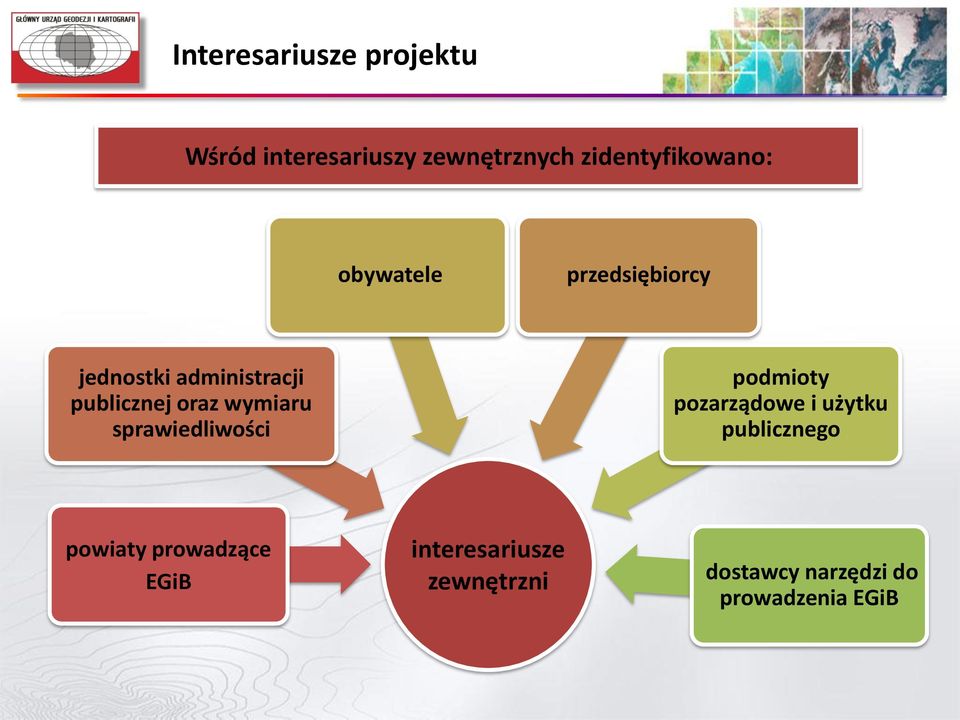 GŁÓWNY URZĄD GEODEZJI I KARTOGRAFII

Interesariusze projektu

Wśród interesariuszy zewnętrznych zidentyfikowano:

obywatele

przedsiębiorcy

jednostki administracji publicznej oraz wymiaru sprawiedliwości

podmioty pozarządowe i użytku publicznego

powiaty prowadzące EGiB

interesariusze zewnętrzni

dostawcy narzędzi do prowadzenia EGiB